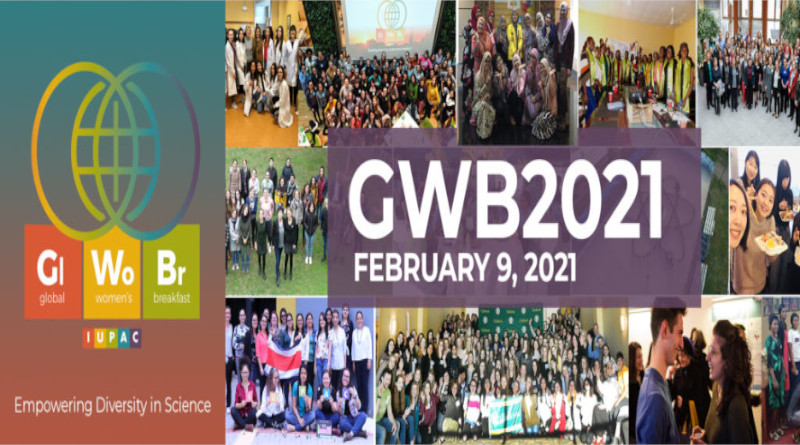 Gl
global

Wo
women's

Br
breakfast

IUPAC

Empowering Diversity in Science

GWB2021
FEBRUARY 9, 2021